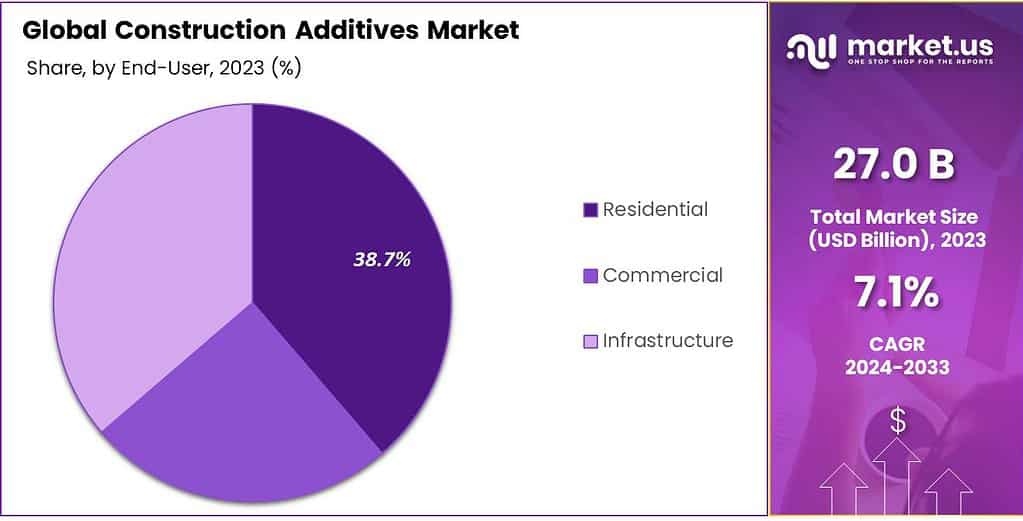 Global Construction Additives Market

Share, by End-User, 2023 (%)

38.7%

Residential

Commercial

Infrastructure

market.us

ONE STOP SHOP FOR THE REPORTS

27.0 B

Total Market Size (USD Billion), 2023

7.1%

CAGR 2024-2033

$